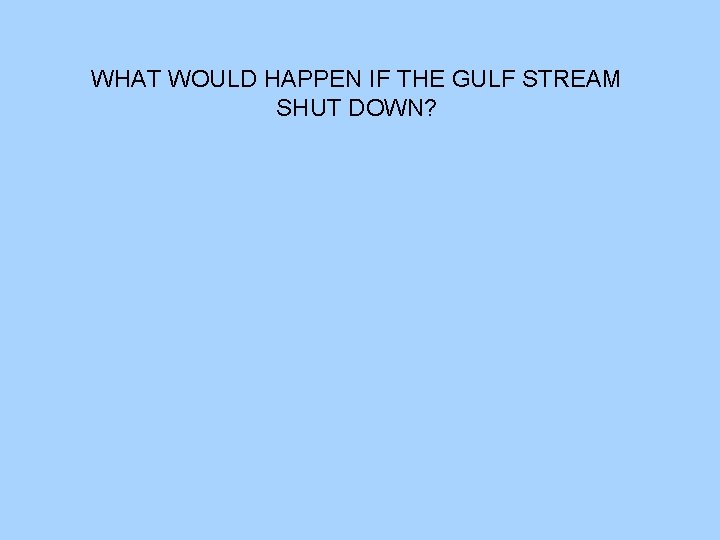 WHAT WOULD HAPPEN IF THE GULF STREAM SHUT DOWN?